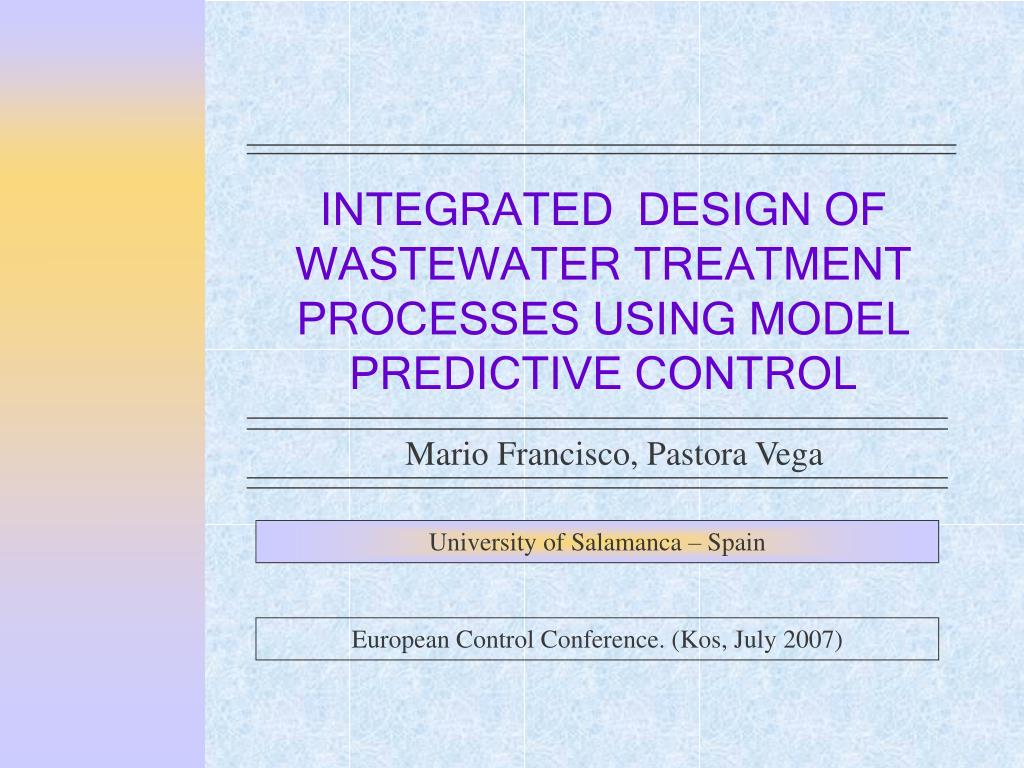 INTEGRATED DESIGN OF WASTEWATER TREATMENT PROCESSES USING MODEL PREDICTIVE CONTROL

Mario Francisco, Pastora Vega

University of Salamanca – Spain

European Control Conference. (Kos, July 2007)